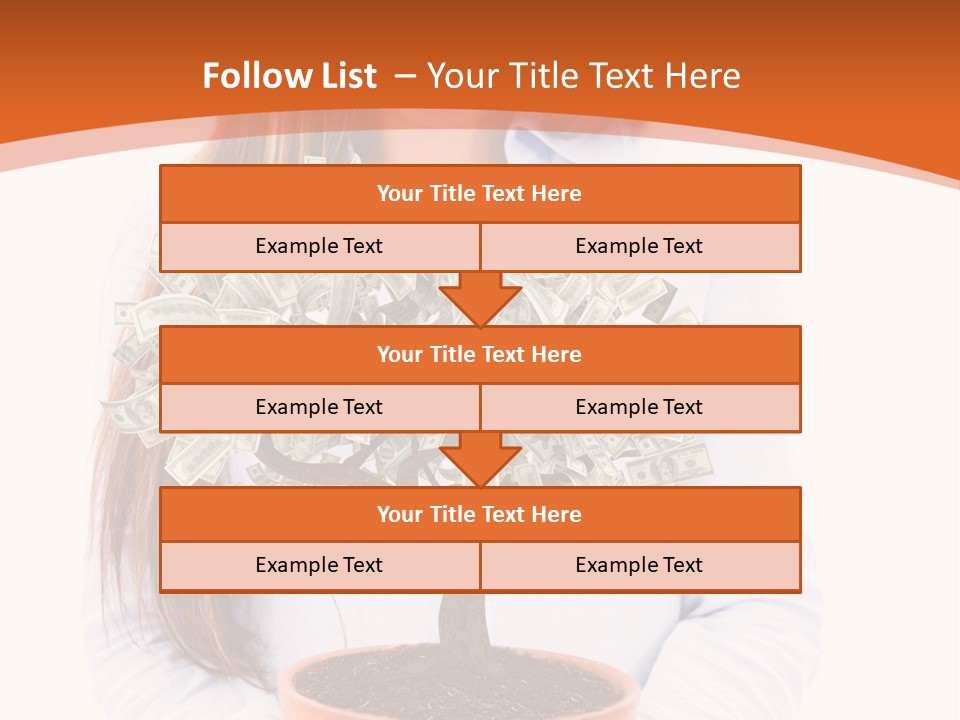 Follow List – Your Title Text Here

| Your Title Text Here | |
|---|---|
| Example Text | Example Text |

| Your Title Text Here | |
|---|---|
| Example Text | Example Text |

| Your Title Text Here | |
|---|---|
| Example Text | Example Text |